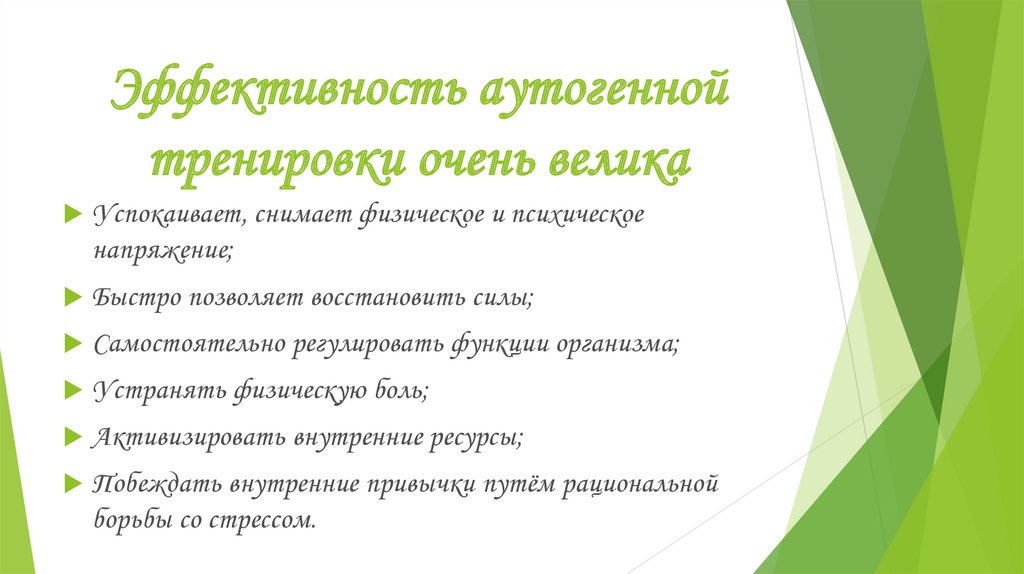 Эффективность аутогенной тренировки очень велика

Успокаивает, снимает физическое и психическое напряжение;

Быстро позволяет восстановить силы;

Самостоятельно регулировать функции организма;

Устранять физическую боль;

Активизировать внутренние ресурсы;

Побеждать внутренние привычки путём рациональной борьбы со стрессом.